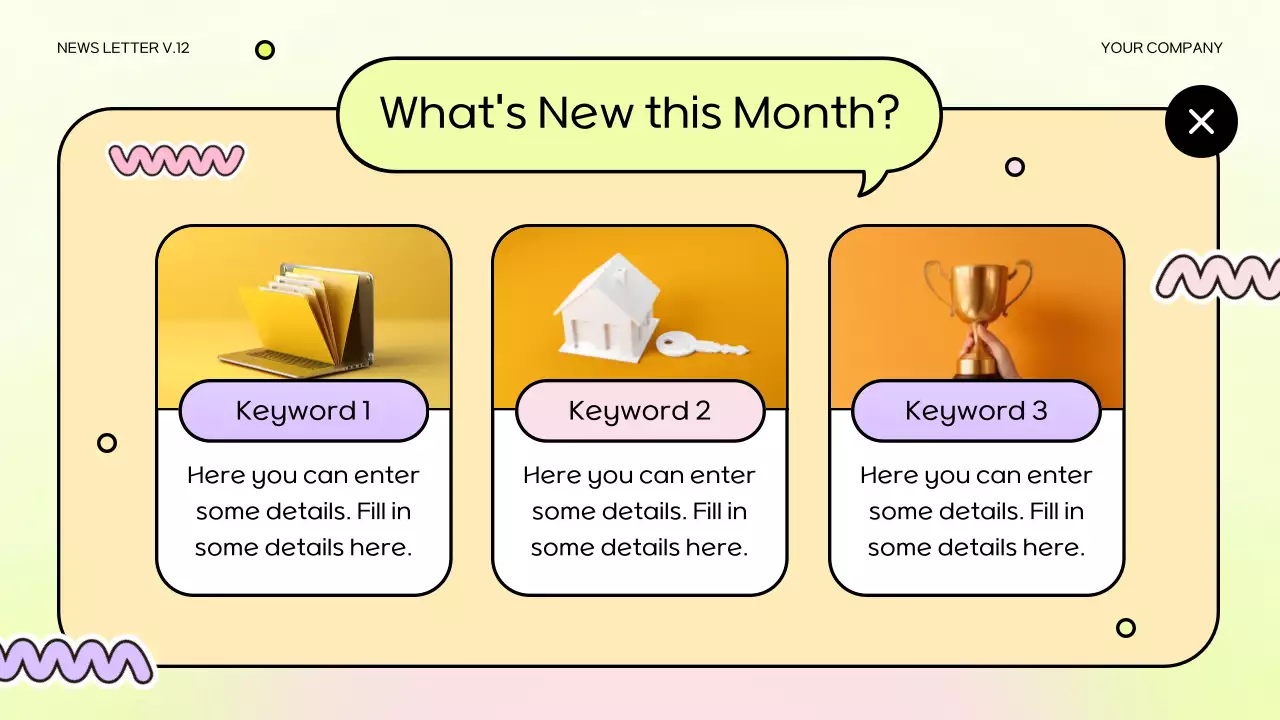 NEWS LETTER V.12

YOUR COMPANY

What's New this Month?

Keyword 1

Here you can enter some details. Fill in some details here.

Keyword 2

Here you can enter some details. Fill in some details here.

Keyword 3

Here you can enter some details. Fill in some details here.